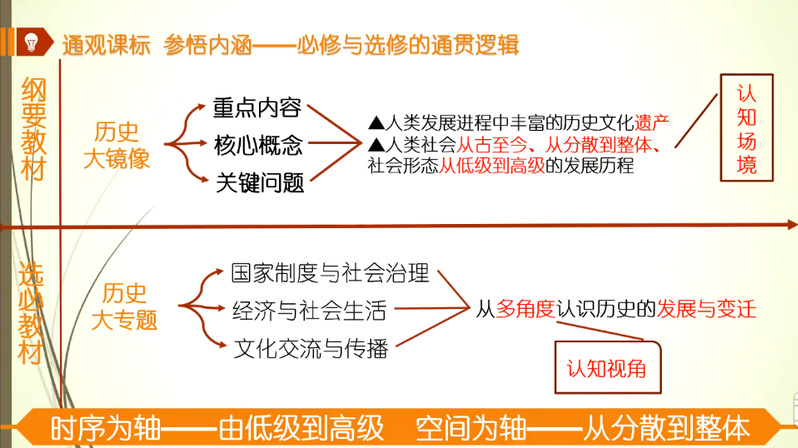 通观课标 参悟内涵——必修与选修的通贯逻辑

纲要教材

历史大镜像

重点内容
核心概念
关键问题

▲人类发展进程中丰富的历史文化遗产
▲人类社会从古至今、从分散到整体、社会形态从低级到高级的发展历程

认知场境

选必教材

历史大专题

国家制度与社会治理
经济与社会生活
文化交流与传播

从多角度认识历史的发展与变迁

认知视角

时序为轴——由低级到高级 空间为轴——从分散到整体